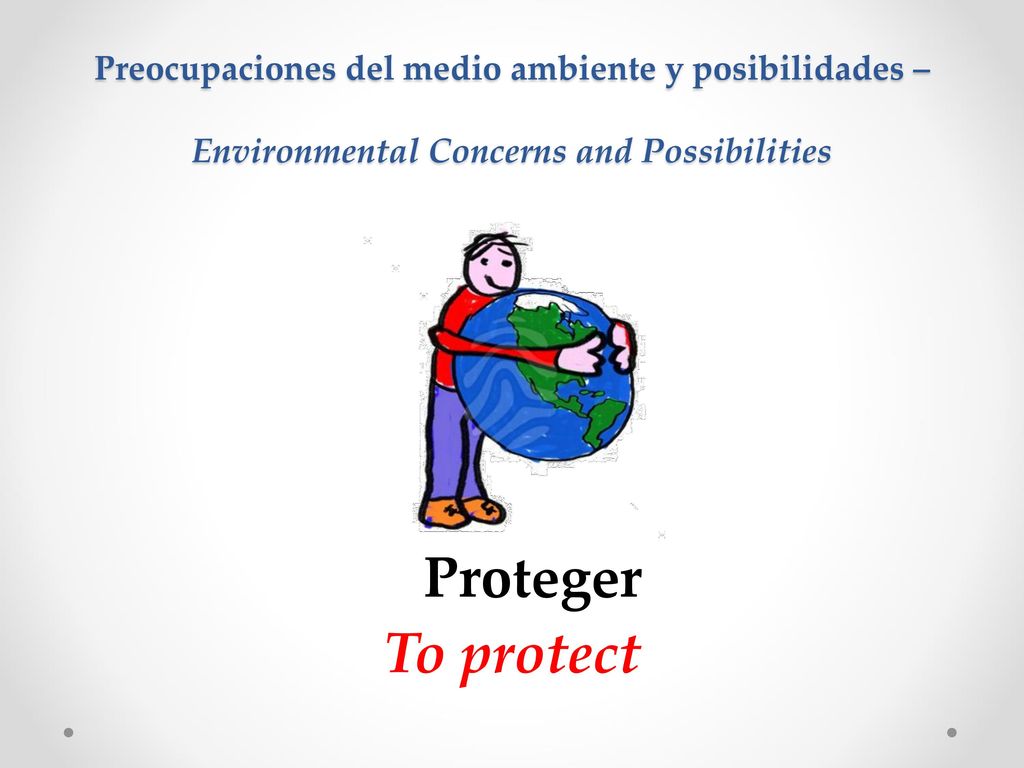 Preocupaciones del medio ambiente y posibilidades –

Environmental Concerns and Possibilities

Proteger
To protect